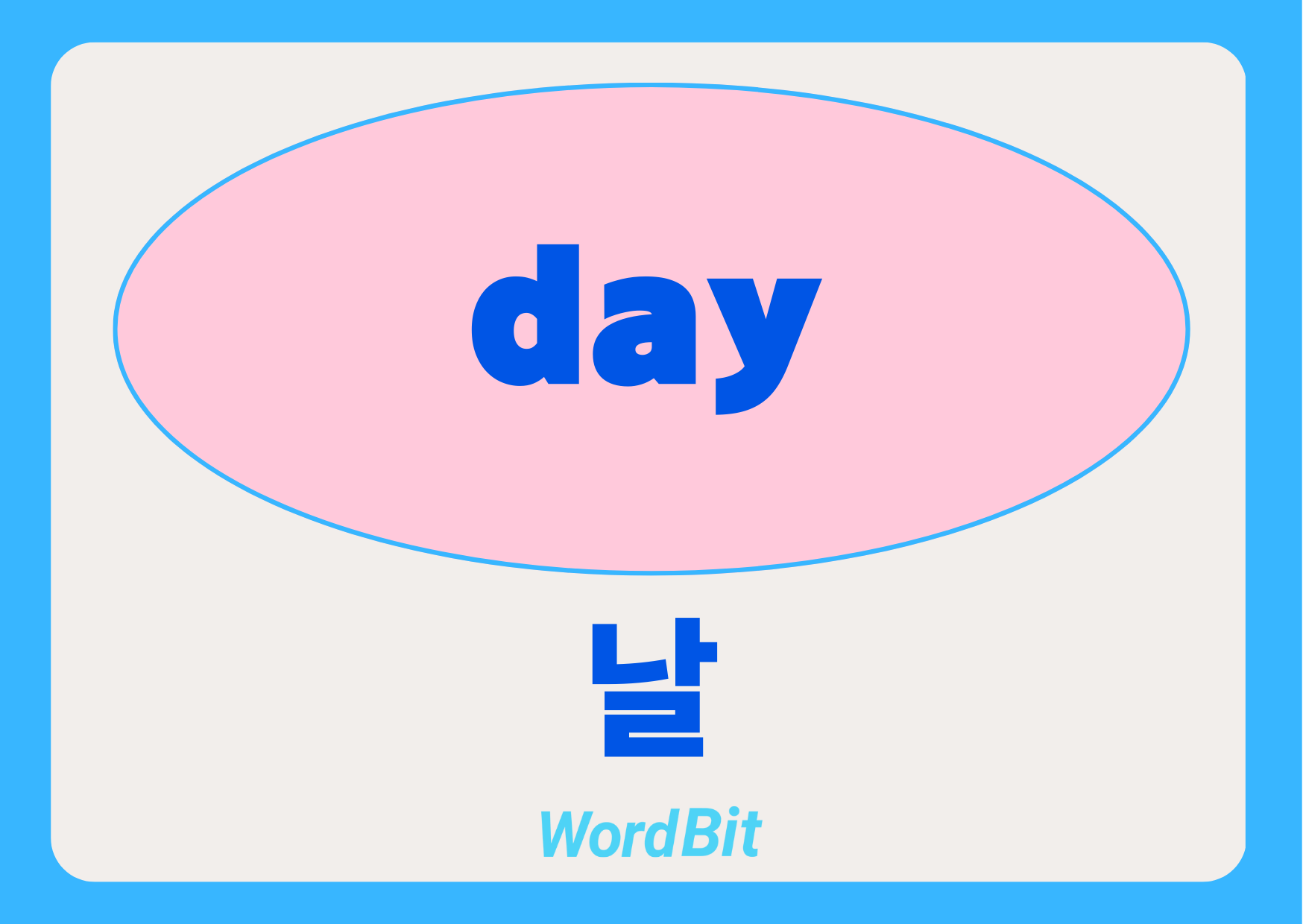 day

날

WordBit